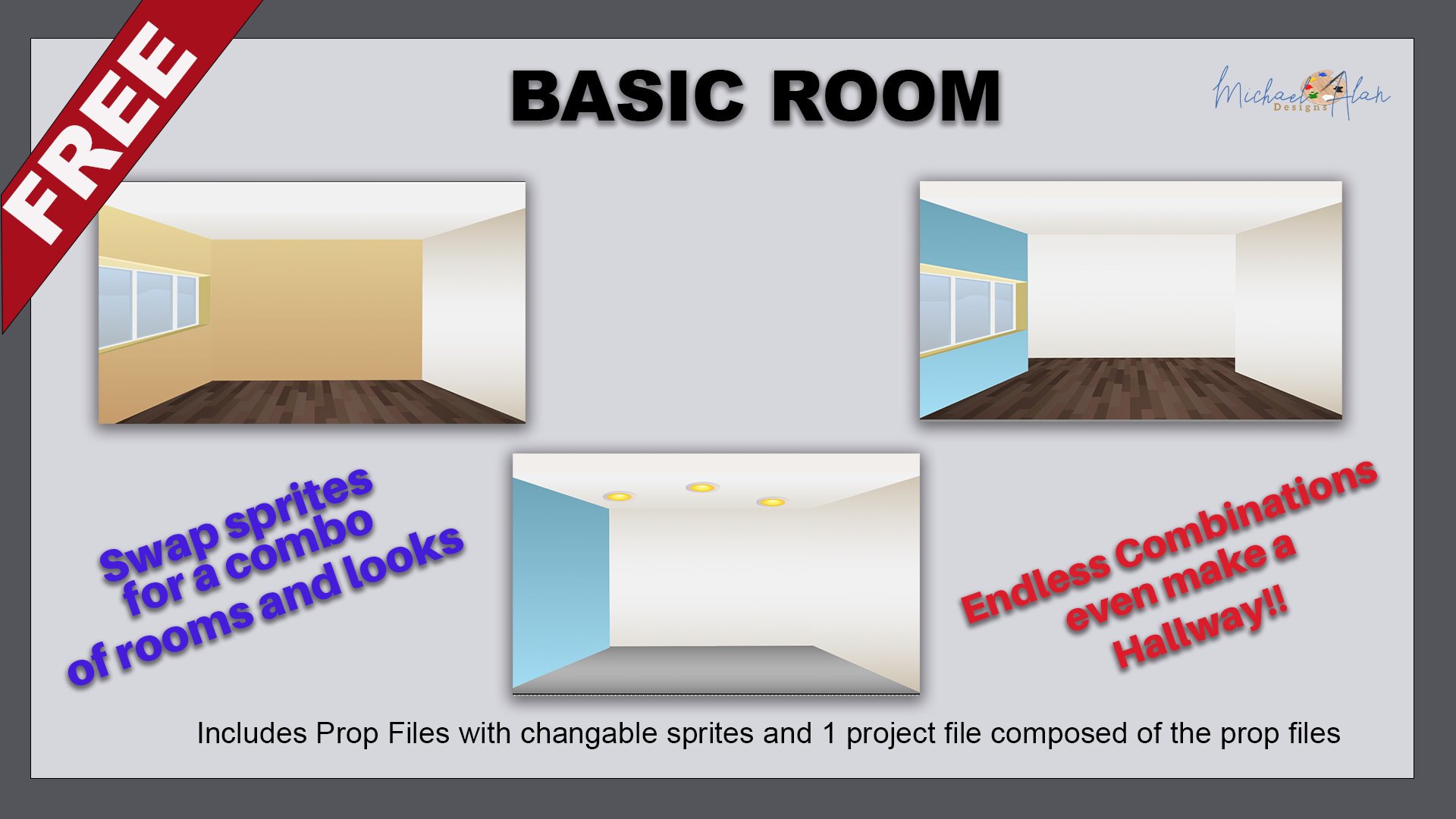 FREE

BASIC ROOM

Michael Alan
Designs

Swap sprites
for a combo
of rooms and looks

Endless Combinations
even make a
Hallway!!

Includes Prop Files with changable sprites and 1 project file composed of the prop files